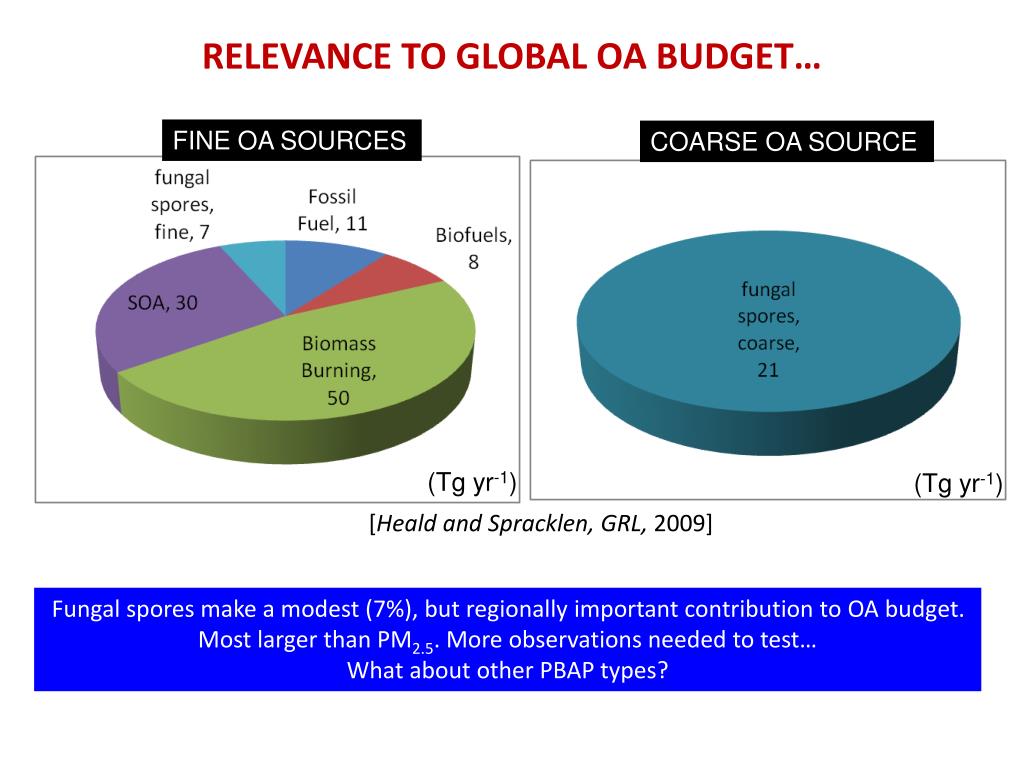 RELEVANCE TO GLOBAL OA BUDGET…

FINE OA SOURCES

fungal spores, fine, 7

Fossil Fuel, 11

Biofuels, 8

SOA, 30

Biomass Burning, 50

(Tg yr$^{-1}$)

COARSE OA SOURCE

fungal spores, coarse, 21

(Tg yr$^{-1}$)

[Heald and Spracklen, GRL, 2009]

Fungal spores make a modest (7%), but regionally important contribution to OA budget.
Most larger than PM$_{2.5}$. More observations needed to test…
What about other PBAP types?